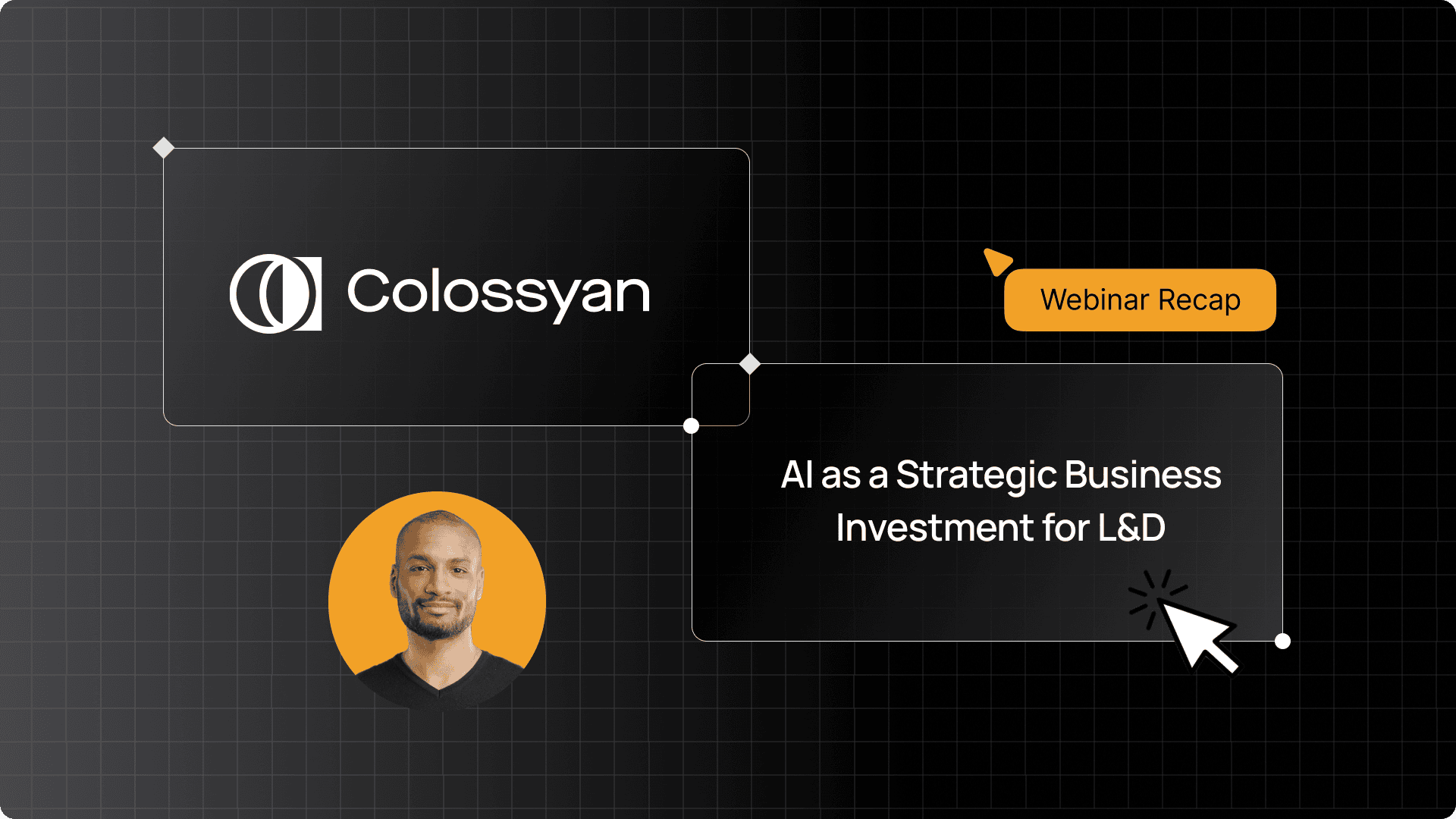 Colossyan

Webinar Recap

AI as a Strategic Business Investment for L&D